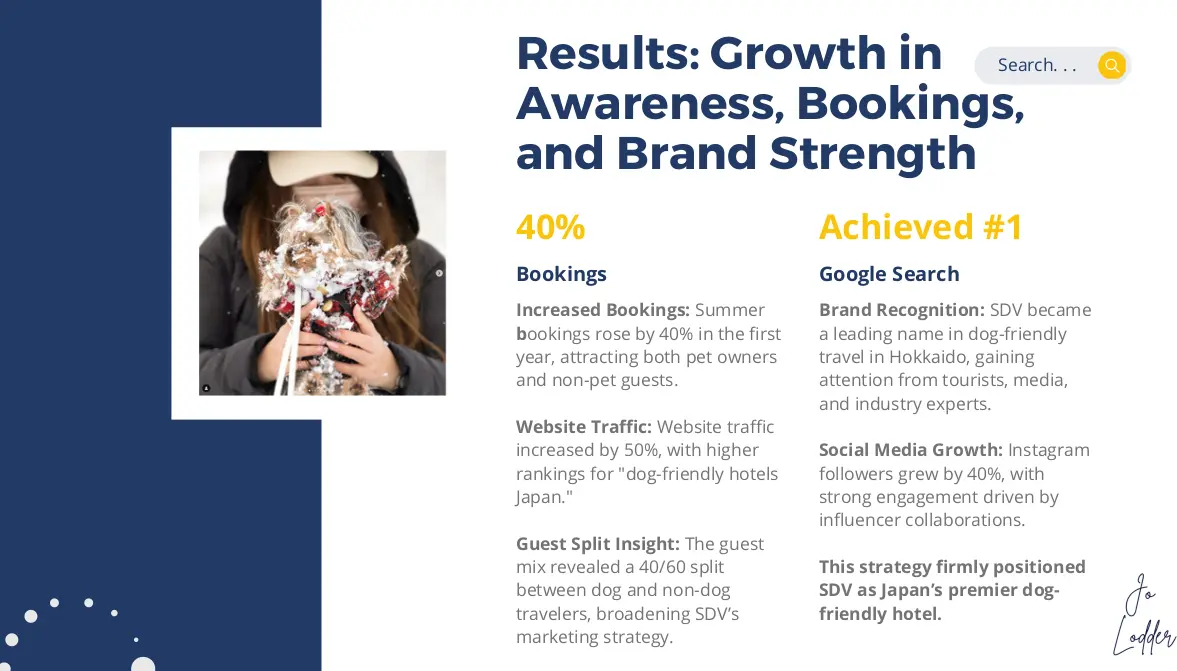 Results: Growth in Awareness, Bookings, and Brand Strength

Search. . .

40%

Bookings

Increased Bookings: Summer bookings rose by 40% in the first year, attracting both pet owners and non-pet guests.

Website Traffic: Website traffic increased by 50%, with higher rankings for "dog-friendly hotels Japan."

Guest Split Insight: The guest mix revealed a 40/60 split between dog and non-dog travelers, broadening SDV's marketing strategy.

Achieved #1

Google Search

Brand Recognition: SDV became a leading name in dog-friendly travel in Hokkaido, gaining attention from tourists, media, and industry experts.

Social Media Growth: Instagram followers grew by 40%, with strong engagement driven by influencer collaborations.

This strategy firmly positioned SDV as Japan's premier dog-friendly hotel.

Jo Lodder